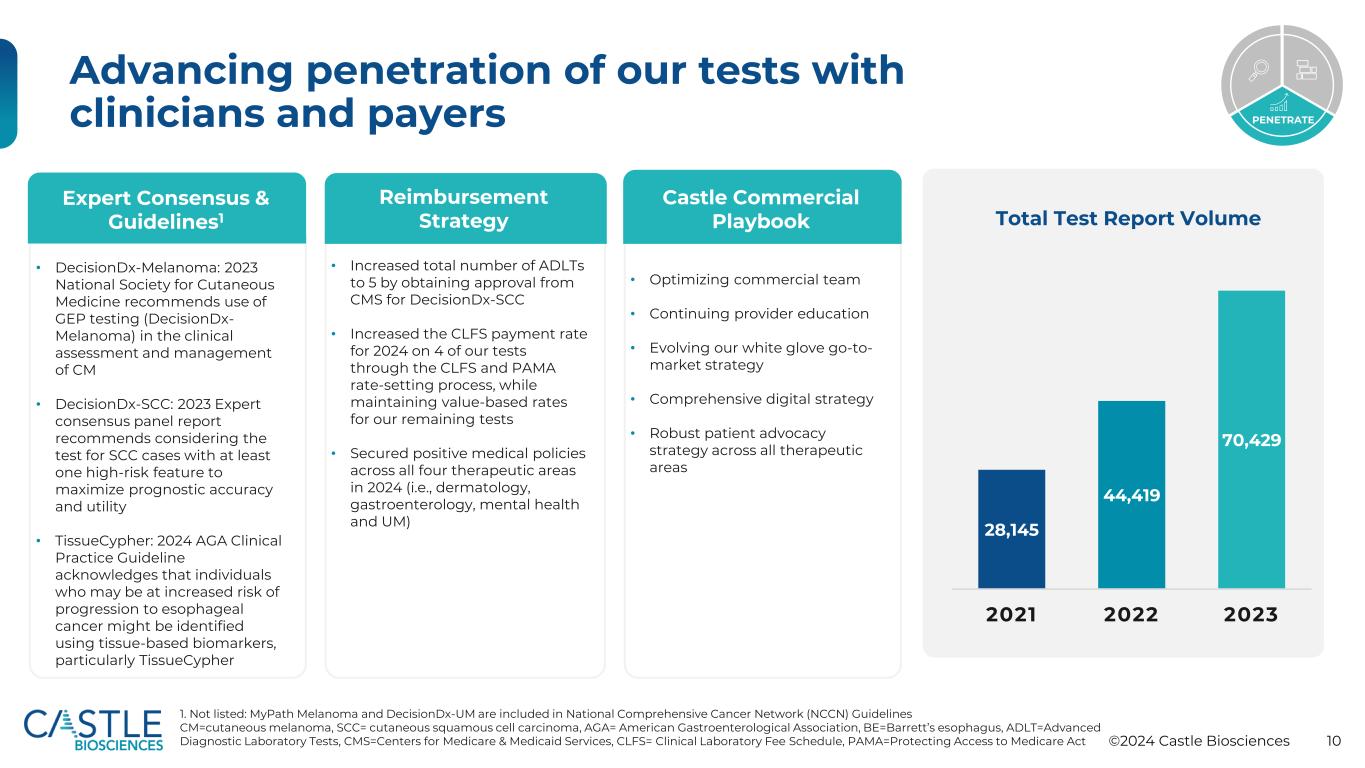 Advancing penetration of our tests with clinicians and payers

PENETRATE

Expert Consensus & Guidelines$^1$

• DecisionDx-Melanoma: 2023 National Society for Cutaneous Medicine recommends use of GEP testing (DecisionDx-Melanoma) in the clinical assessment and management of CM

• DecisionDx-SCC: 2023 Expert consensus panel report recommends considering the test for SCC cases with at least one high-risk feature to maximize prognostic accuracy and utility

• TissueCypher: 2024 AGA Clinical Practice Guideline acknowledges that individuals who may be at increased risk of progression to esophageal cancer might be identified using tissue-based biomarkers, particularly TissueCypher

Reimbursement Strategy

• Increased total number of ADLTs to 5 by obtaining approval from CMS for DecisionDx-SCC

• Increased the CLFS payment rate for 2024 on 4 of our tests through the CLFS and PAMA rate-setting process, while maintaining value-based rates for our remaining tests

• Secured positive medical policies across all four therapeutic areas in 2024 (i.e., dermatology, gastroenterology, mental health and UM)

Castle Commercial Playbook

• Optimizing commercial team

• Continuing provider education

• Evolving our white glove go-to-market strategy

• Comprehensive digital strategy

• Robust patient advocacy strategy across all therapeutic areas

Total Test Report Volume

28,145
44,419
70,429
2021
2022
2023

CASTLE BIOSCIENCES

1. Not listed: MyPath Melanoma and DecisionDx-UM are included in National Comprehensive Cancer Network (NCCN) Guidelines
CM=cutaneous melanoma, SCC= cutaneous squamous cell carcinoma, AGA= American Gastroenterological Association, BE=Barrett's esophagus, ADLT=Advanced Diagnostic Laboratory Tests, CMS=Centers for Medicare & Medicaid Services, CLFS= Clinical Laboratory Fee Schedule, PAMA=Protecting Access to Medicare Act

©2024 Castle Biosciences 10